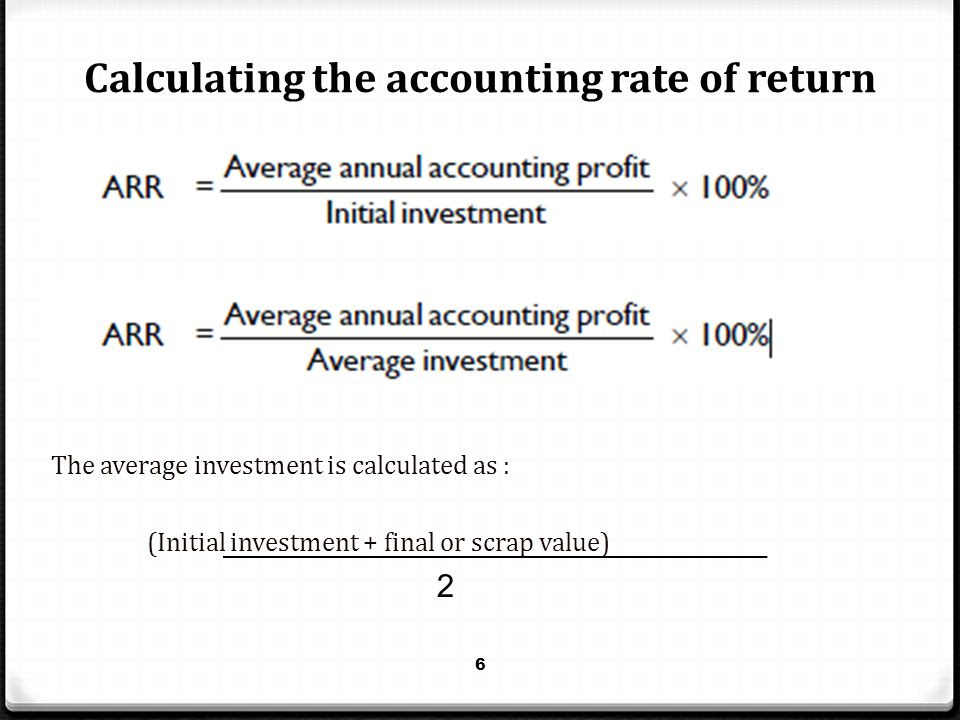 Calculating the accounting rate of return

$\text{ARR} = \frac{\text{Average annual accounting profit}}{\text{Initial investment}} \times 100\%$

$\text{ARR} = \frac{\text{Average annual accounting profit}}{\text{Average investment}} \times 100\%$

The average investment is calculated as :

$\frac{\text{(Initial investment + final or scrap value)}}{2}$

6